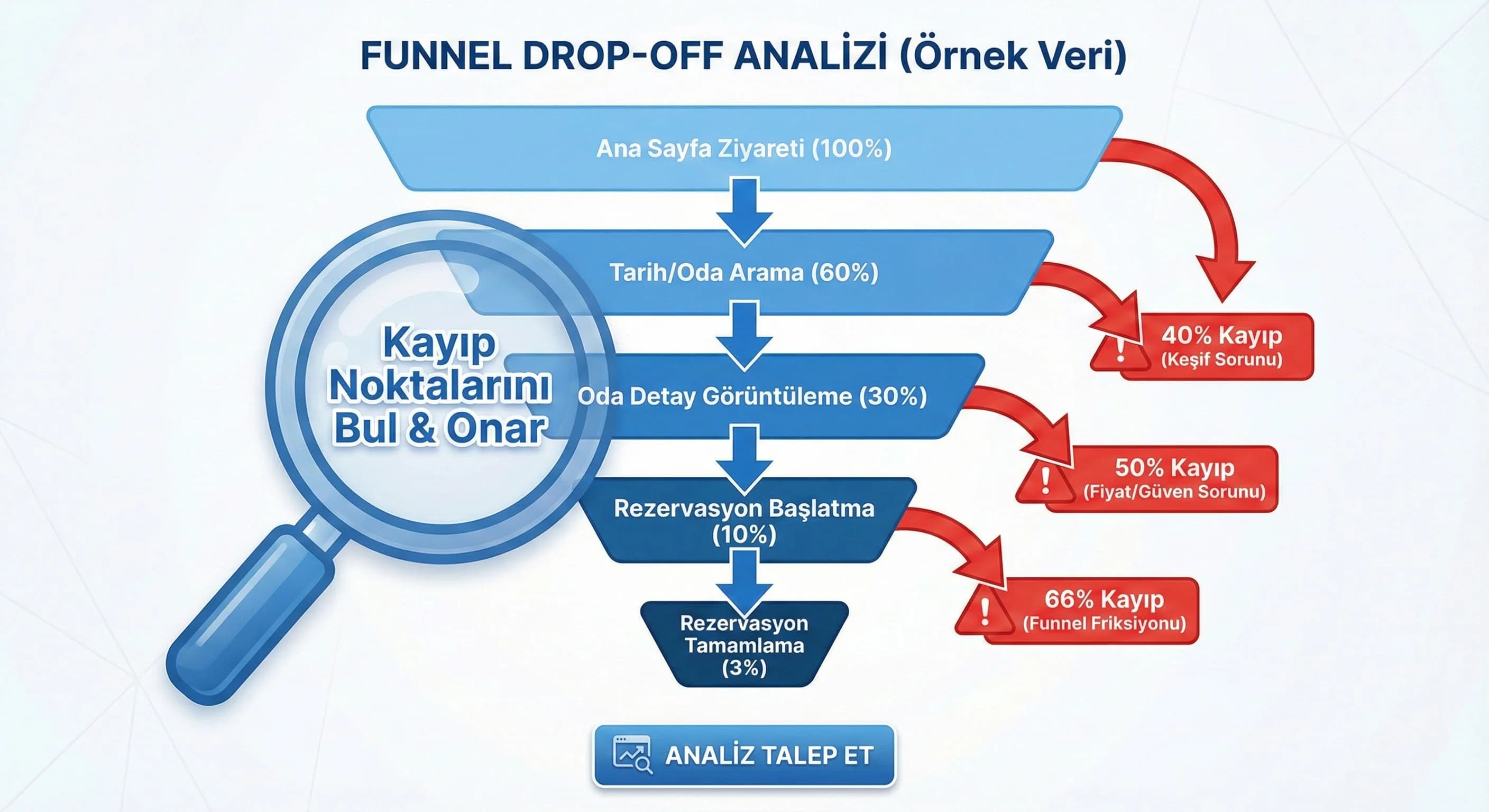 FUNNEL DROP-OFF ANALİZİ (Örnek Veri)

Ana Sayfa Ziyareti (100%)

Tarih/Oda Arama (60%)

Oda Detay Görüntüleme (30%)

Rezervasyon Başlatma (10%)

Rezervasyon Tamamlama (3%)

Kayıp Noktalarını Bul & Onar

40% Kayıp (Keşif Sorunu)

50% Kayıp (Fiyat/Güven Sorunu)

66% Kayıp (Funnel Friksiyonu)

ANALİZ TALEP ET